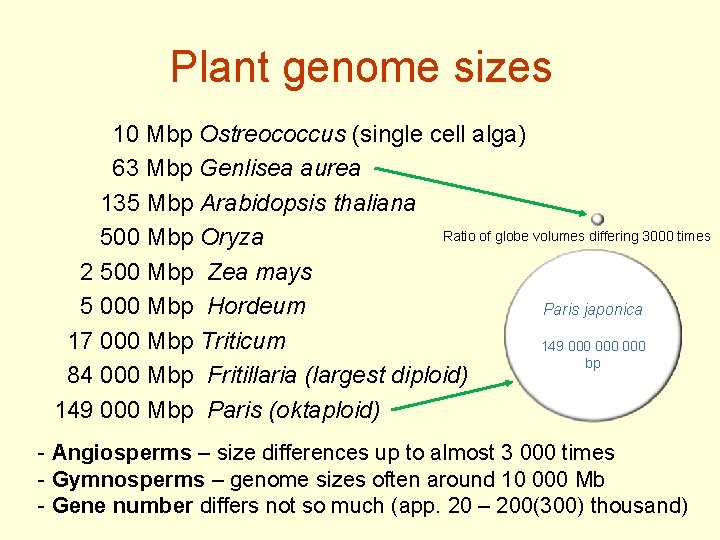 Plant genome sizes

10 Mbp Ostreococcus (single cell alga)
63 Mbp Genlisea aurea
135 Mbp Arabidopsis thaliana
500 Mbp Oryza
2 500 Mbp Zea mays
5 000 Mbp Hordeum
17 000 Mbp Triticum
84 000 Mbp Fritillaria (largest diploid)
149 000 Mbp Paris (oktaploid)

Ratio of globe volumes differing 3000 times

Paris japonica

149 000 000 000 bp

- Angiosperms – size differences up to almost 3 000 times
- Gymnosperms – genome sizes often around 10 000 Mb
- Gene number differs not so much (app. 20 – 200(300) thousand)